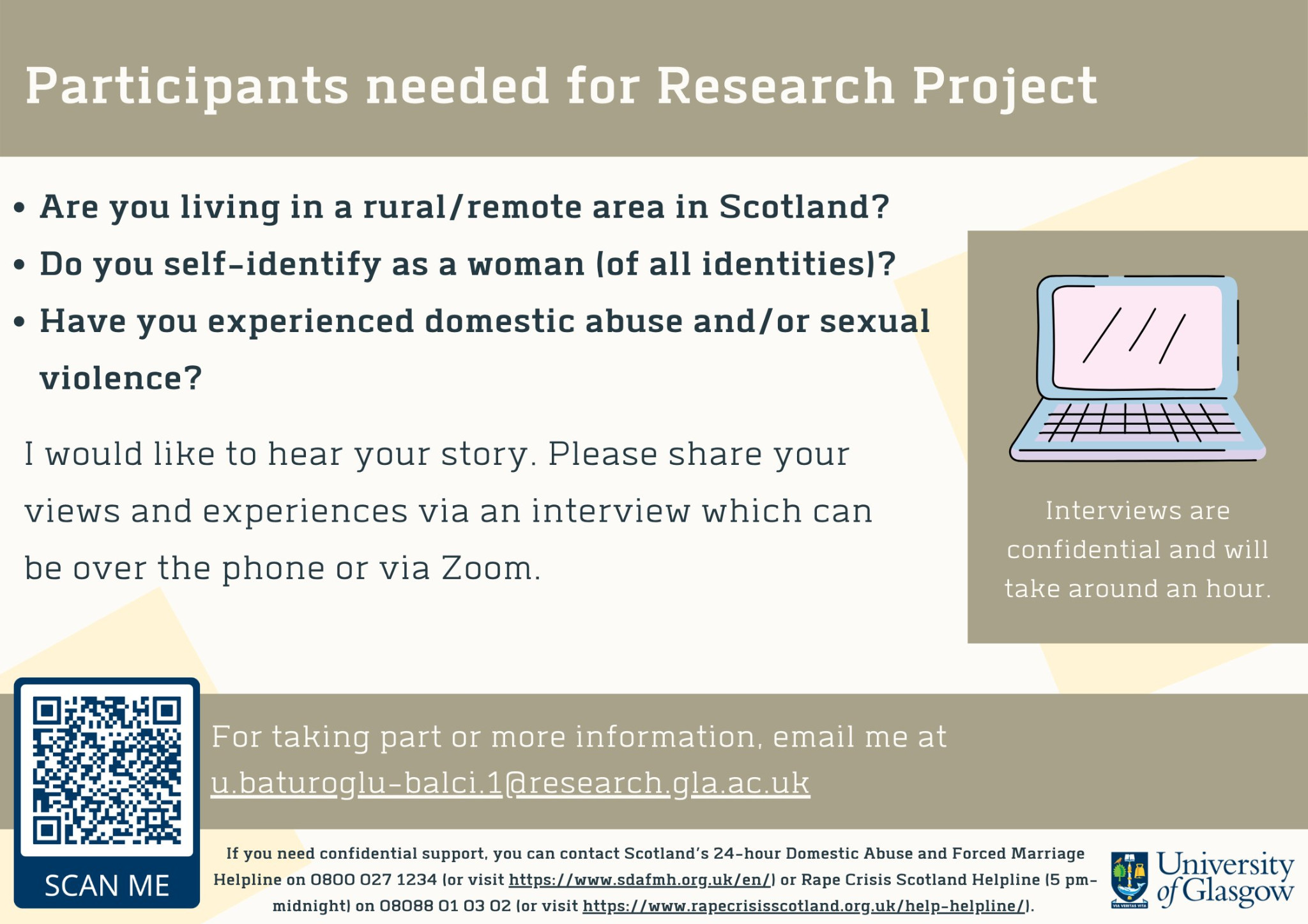 Participants needed for Research Project

• Are you living in a rural/remote area in Scotland?
• Do you self-identify as a woman (of all identities)?
• Have you experienced domestic abuse and/or sexual violence?

I would like to hear your story. Please share your views and experiences via an interview which can be over the phone or via Zoom.

Interviews are confidential and will take around an hour.

SCAN ME

For taking part or more information, email me at u.baturoglu-balci.1@research.gla.ac.uk

If you need confidential support, you can contact Scotland's 24-hour Domestic Abuse and Forced Marriage Helpline on 0800 027 1234 (or visit https://www.sdafmh.org.uk/en/) or Rape Crisis Scotland Helpline (5 pm-midnight) on 08088 01 03 02 (or visit https://www.rapecrisisscotland.org.uk/help-helpline/).

VIA VERITAS VITA

University of Glasgow